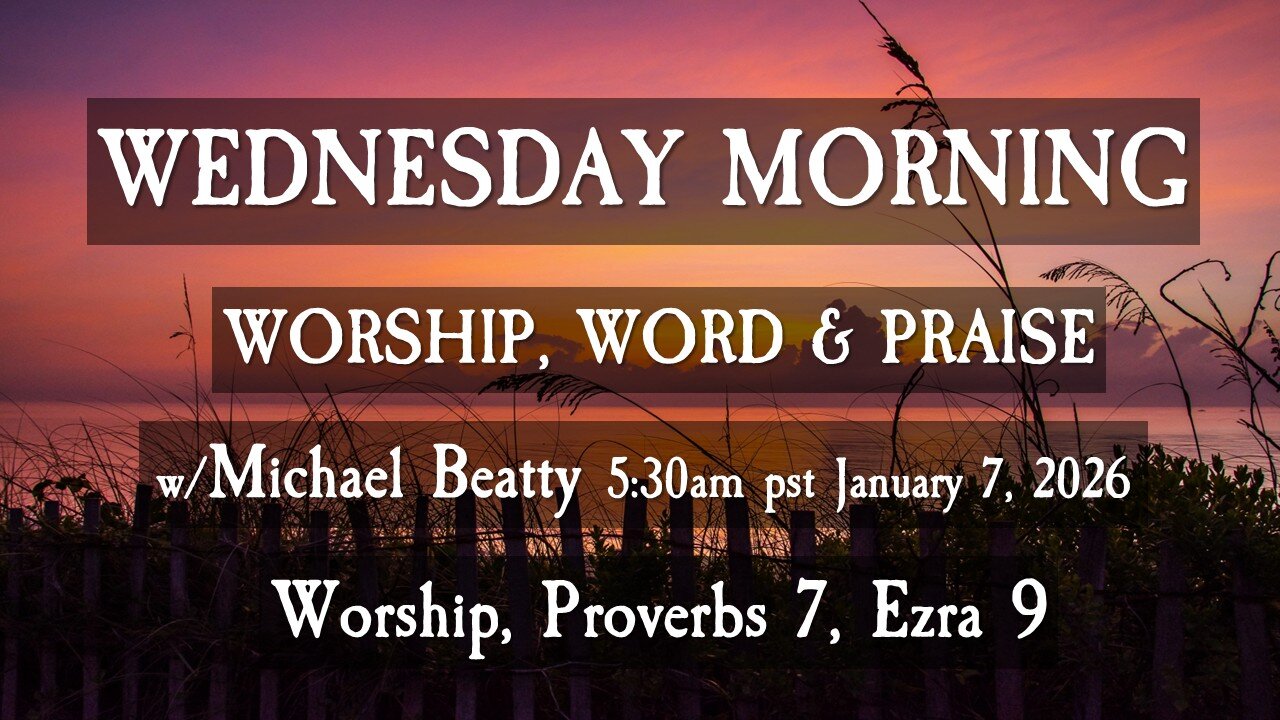 WEDNESDAY MORNING

WORSHIP, WORD & PRAISE

w/Michael Beatty 5:30am pst January 7, 2026

Worship, Proverbs 7, Ezra 9